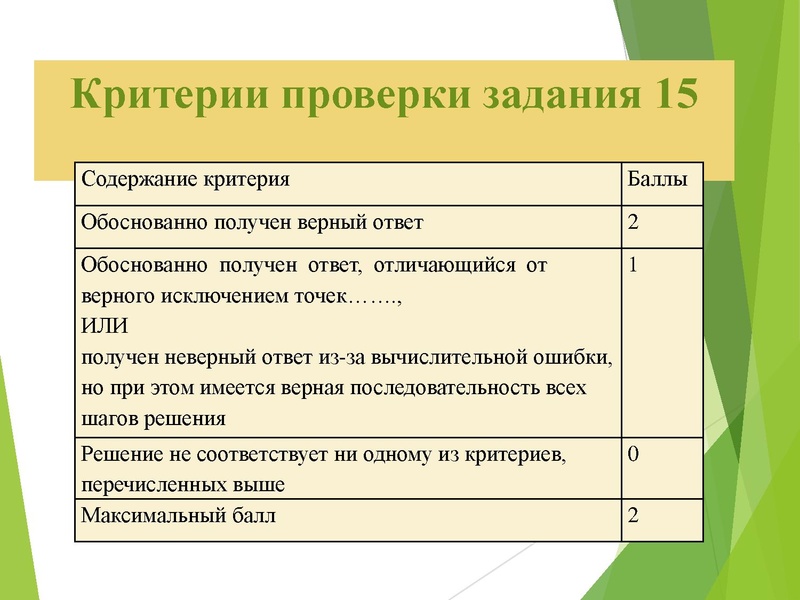 Критерии проверки задания 15

| Содержание критерия | Баллы |
|---|---|
| Обоснованно получен верный ответ | 2 |
| Обоснованно получен ответ, отличающийся от верного исключением точек……., ИЛИ получен неверный ответ из-за вычислительной ошибки, но при этом имеется верная последовательность всех шагов решения | 1 |
| Решение не соответствует ни одному из критериев, перечисленных выше | 0 |
| Максимальный балл | 2 |